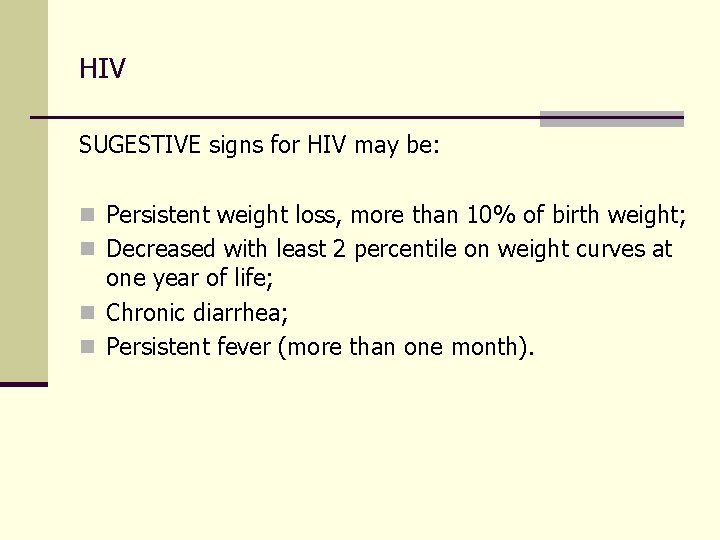 HIV

SUGESTIVE signs for HIV may be:

- Persistent weight loss, more than 10% of birth weight;
- Decreased with least 2 percentile on weight curves at one year of life;
- Chronic diarrhea;
- Persistent fever (more than one month).